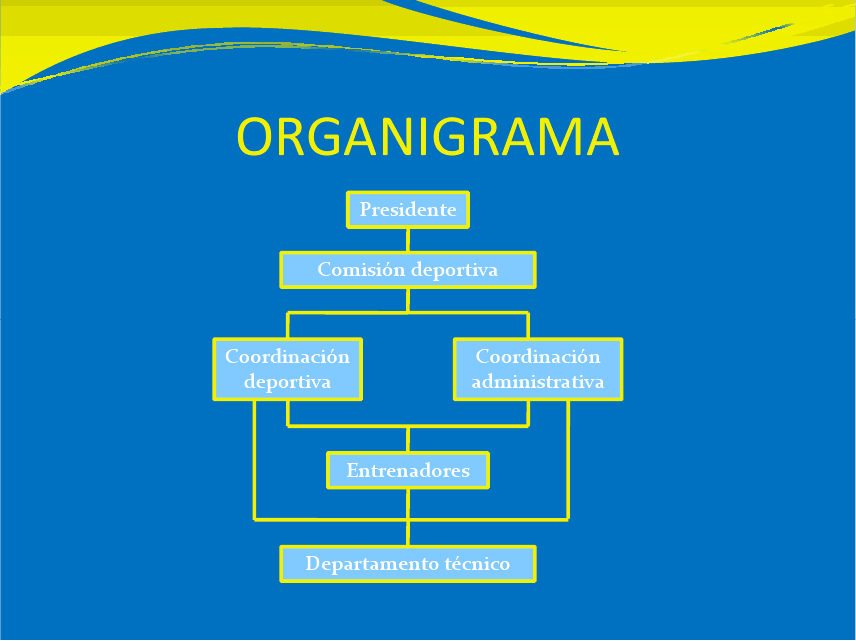 ORGANIGRAMA

Presidente

Comisión deportiva

Coordinación deportiva

Coordinación administrativa

Entrenadores

Departamento técnico